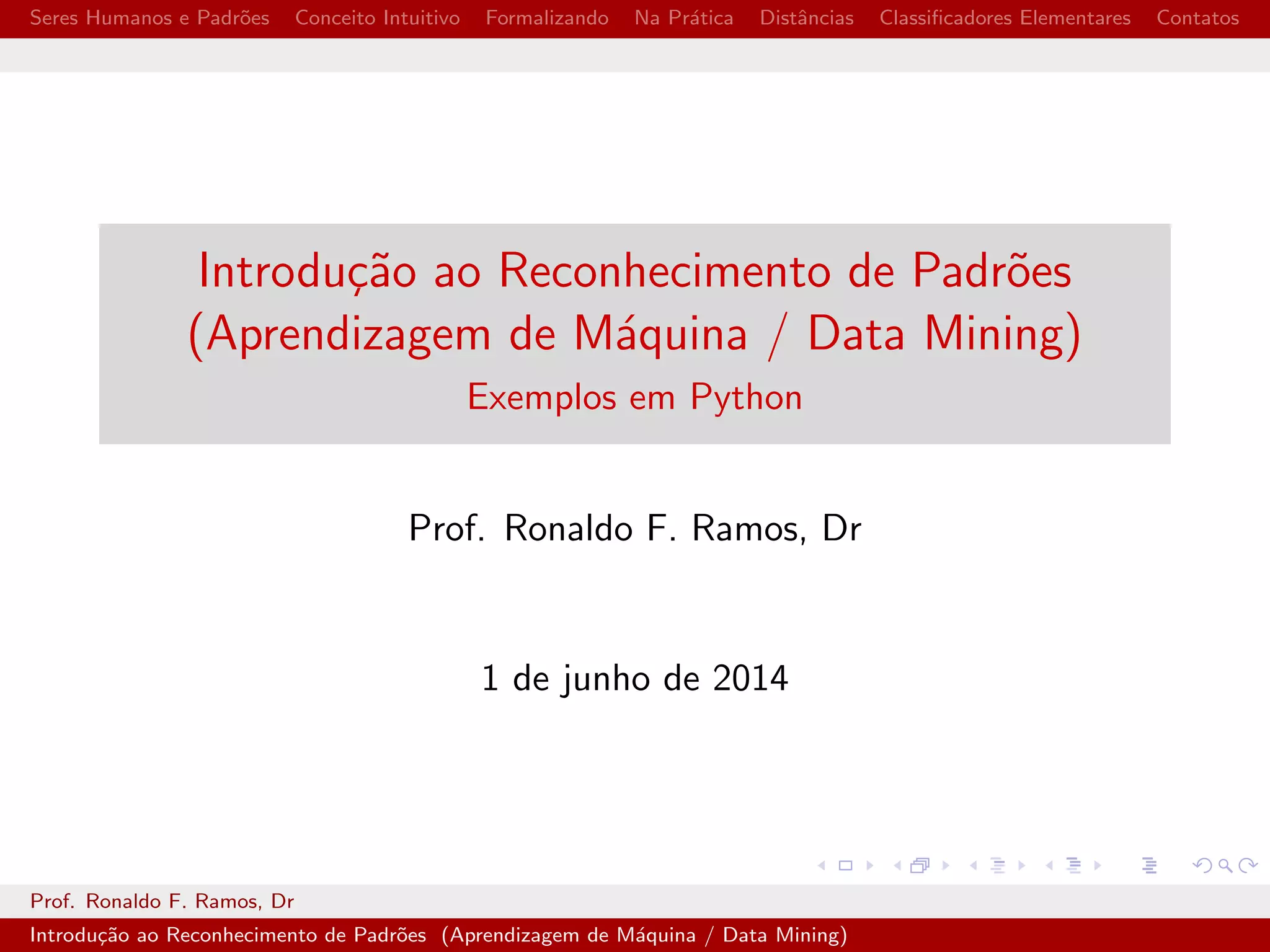 Seres Humanos e Padrões Conceito Intuitivo Formalizando Na Prática Distâncias Classificadores Elementares Contatos

Introdução ao Reconhecimento de Padrões (Aprendizagem de Máquina / Data Mining)
Exemplos em Python

Prof. Ronaldo F. Ramos, Dr

1 de junho de 2014

Prof. Ronaldo F. Ramos, Dr
Introdução ao Reconhecimento de Padrões (Aprendizagem de Máquina / Data Mining)